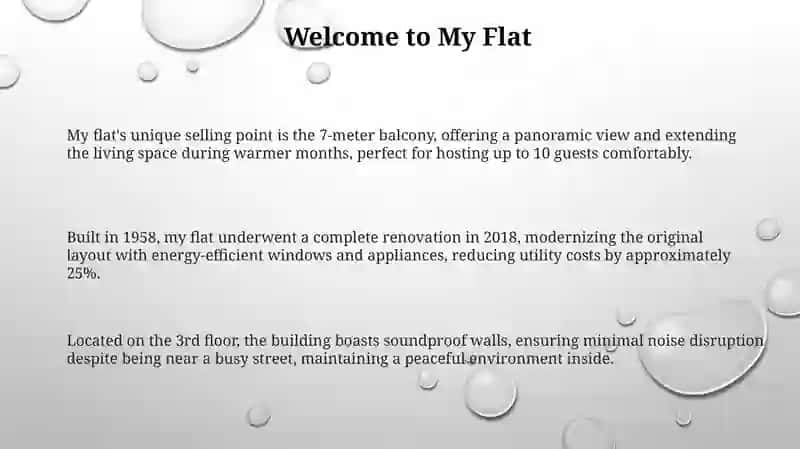 Welcome to My Flat

My flat's unique selling point is the 7-meter balcony, offering a panoramic view and extending the living space during warmer months, perfect for hosting up to 10 guests comfortably.

Built in 1958, my flat underwent a complete renovation in 2018, modernizing the original layout with energy-efficient windows and appliances, reducing utility costs by approximately 25%.

Located on the 3rd floor, the building boasts soundproof walls, ensuring minimal noise disruption despite being near a busy street, maintaining a peaceful environment inside.